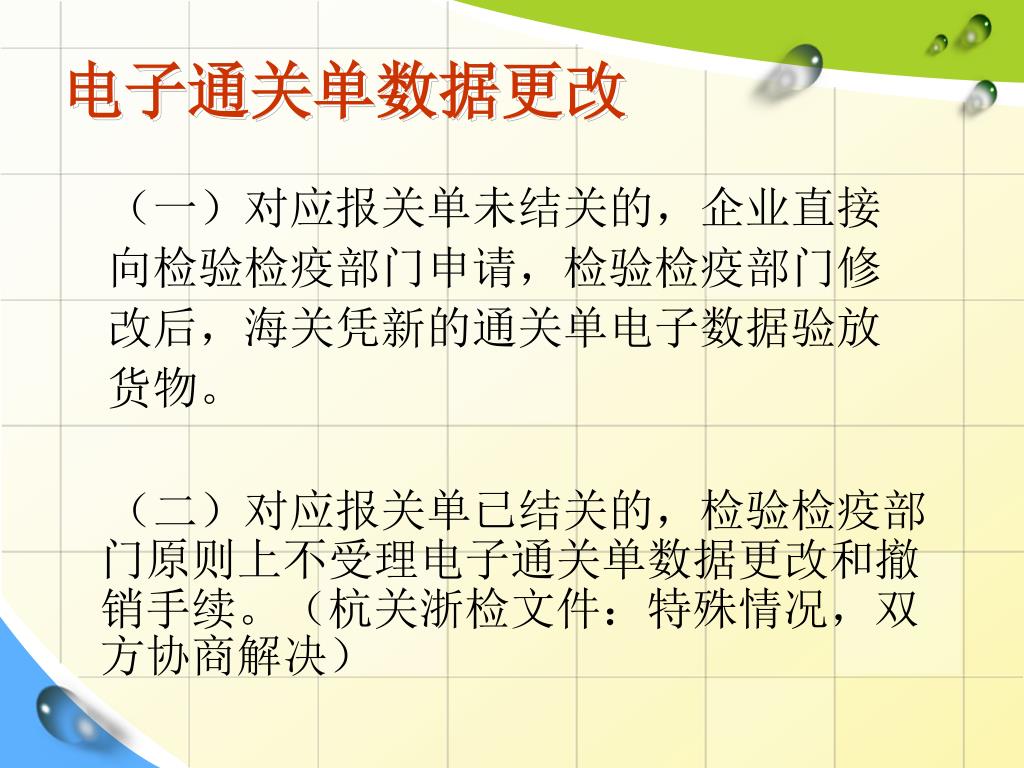 电子通关单数据更改

（一）对应报关单未结关的，企业直接向检验检疫部门申请，检验检疫部门修改后，海关凭新的通关单电子数据验放货物。

（二）对应报关单已结关的，检验检疫部门原则上不受理电子通关单数据更改和撤销手续。（杭关浙检文件：特殊情况，双方协商解决）